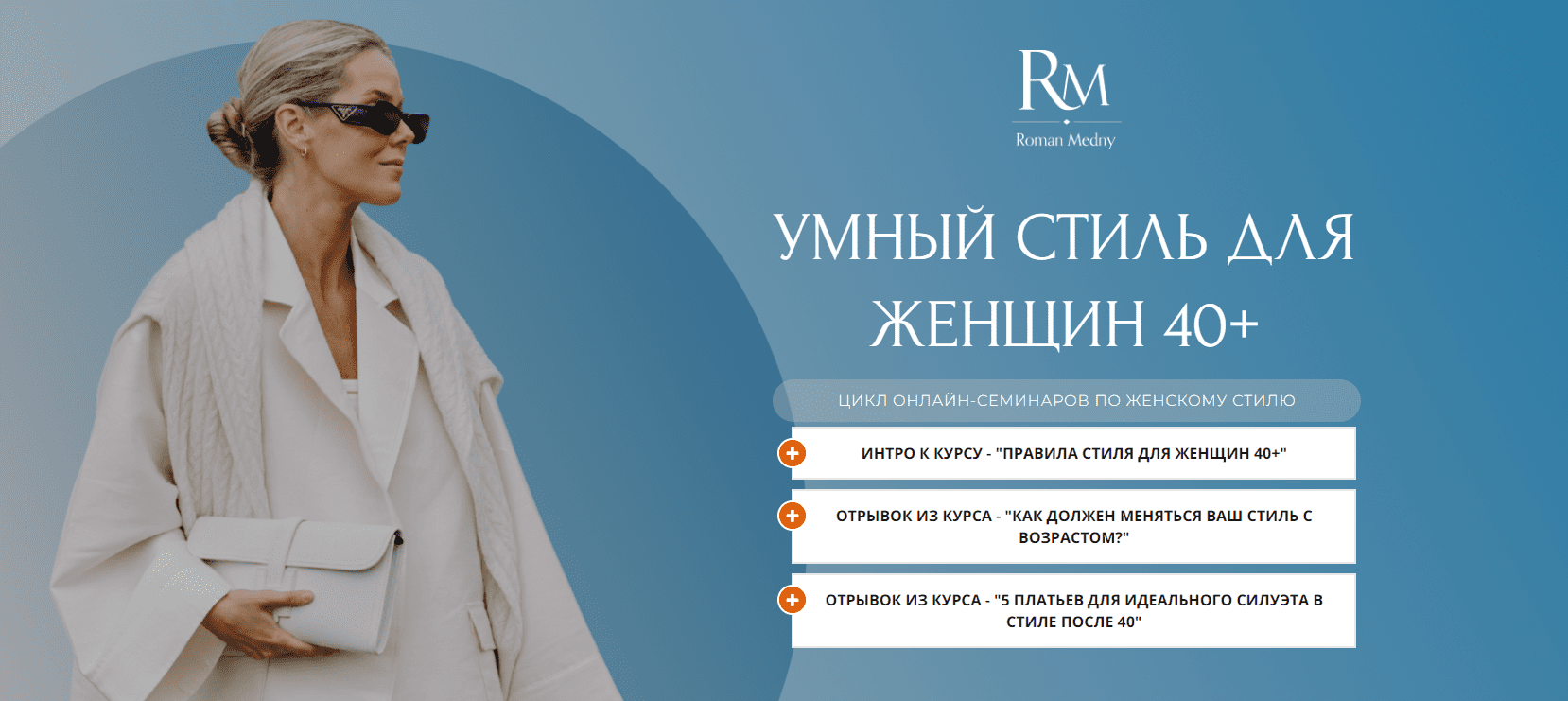 RM
Roman Medny

УМНЫЙ СТИЛЬ ДЛЯ ЖЕНЩИН 40+

ЦИКЛ ОНЛАЙН-СЕМИНАРОВ ПО ЖЕНСКОМУ СТИЛЮ

ИНТРО К КУРСУ - "ПРАВИЛА СТИЛЯ ДЛЯ ЖЕНЩИН 40+"

ОТРЫВОК ИЗ КУРСА - "КАК ДОЛЖЕН МЕНЯТЬСЯ ВАШ СТИЛЬ С ВОЗРАСТОМ?"

ОТРЫВОК ИЗ КУРСА - "5 ПЛАТЬЕВ ДЛЯ ИДЕАЛЬНОГО СИЛУЭТА В СТИЛЕ ПОСЛЕ 40"